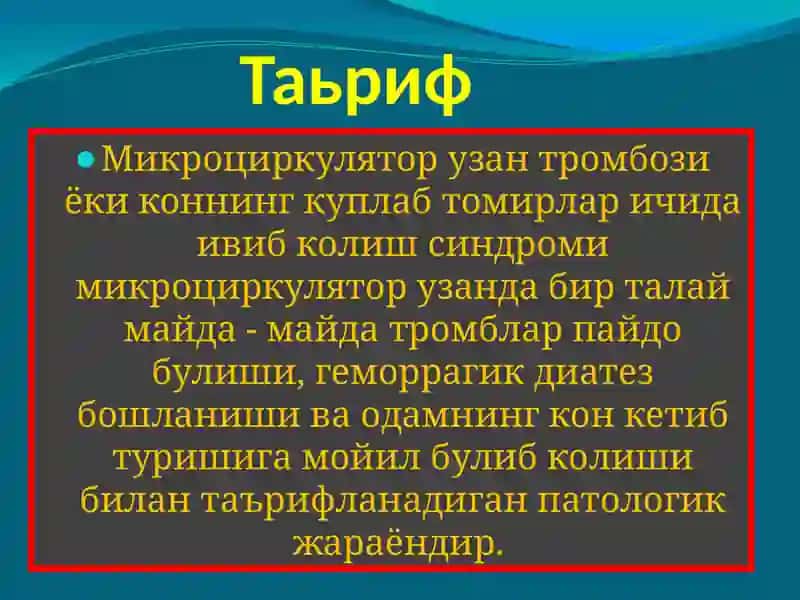 Таьриф

Микроциркулятор узан тромбози ёки коннинг куплаб томирлар ичида ивиб колиш синдроми микроциркулятор узанда бир талай майда - майда тромблар пайдо булиши, геморрагик диатез бошланиши ва одамнинг кон кетиб туришига мойил булиб колиши билан таърифланадиган патологик жараёндир.